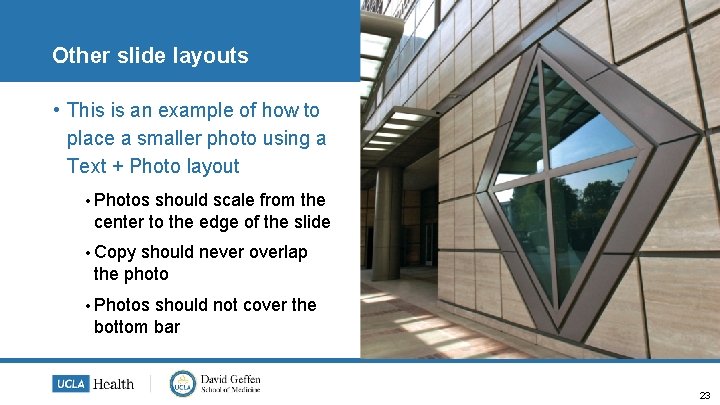 Other slide layouts

• This is an example of how to place a smaller photo using a Text + Photo layout

• Photos should scale from the center to the edge of the slide

• Copy should never overlap the photo

• Photos should not cover the bottom bar

UCLA Health

UCLA David Geffen School of Medicine

23